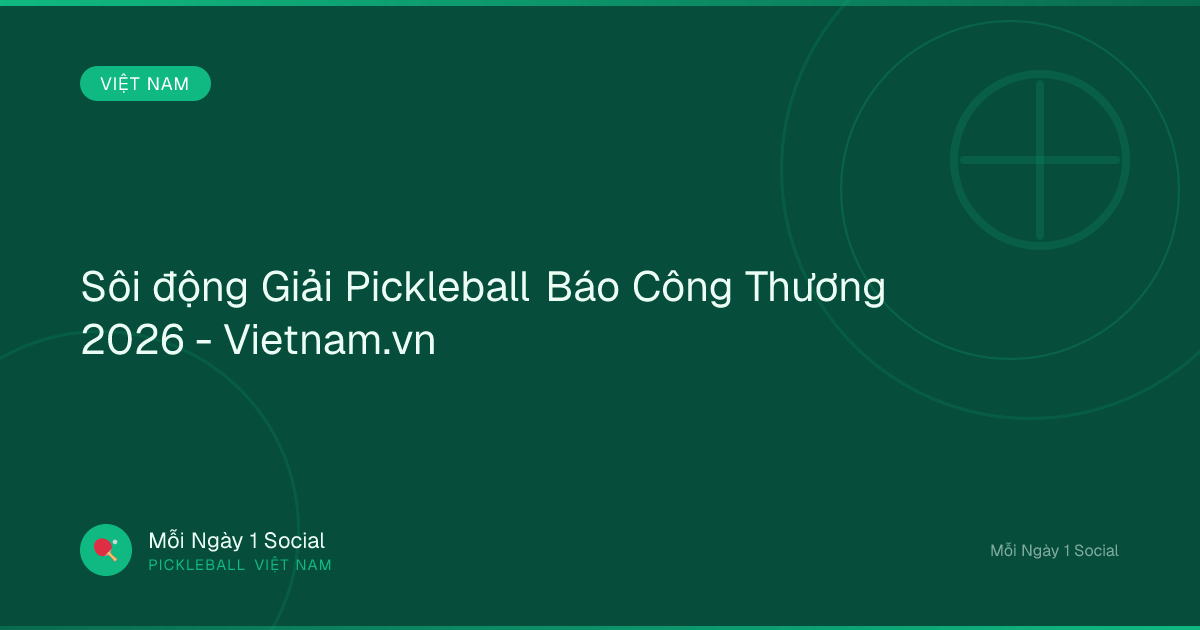 VIỆT NAM

Sôi động Giải Pickleball Báo Công Thương 2026 - Vietnam.vn

Mỗi Ngày 1 Social
PICKLEBALL VIỆT NAM

Mỗi Ngày 1 Social